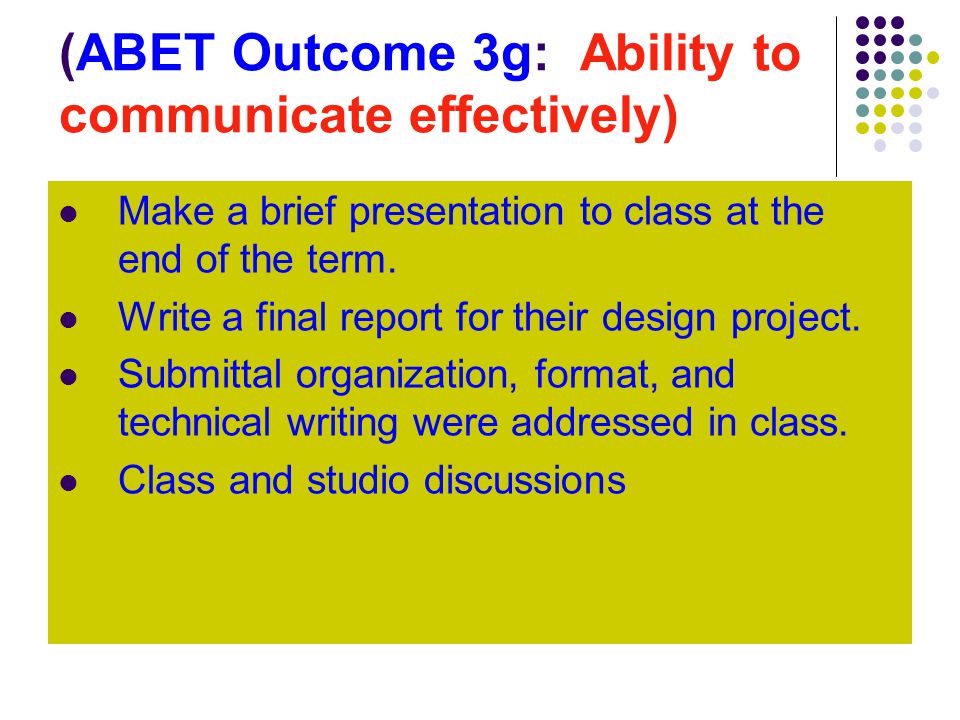 (ABET Outcome 3g: Ability to communicate effectively)

- Make a brief presentation to class at the end of the term.
- Write a final report for their design project.
- Submittal organization, format, and technical writing were addressed in class.
- Class and studio discussions